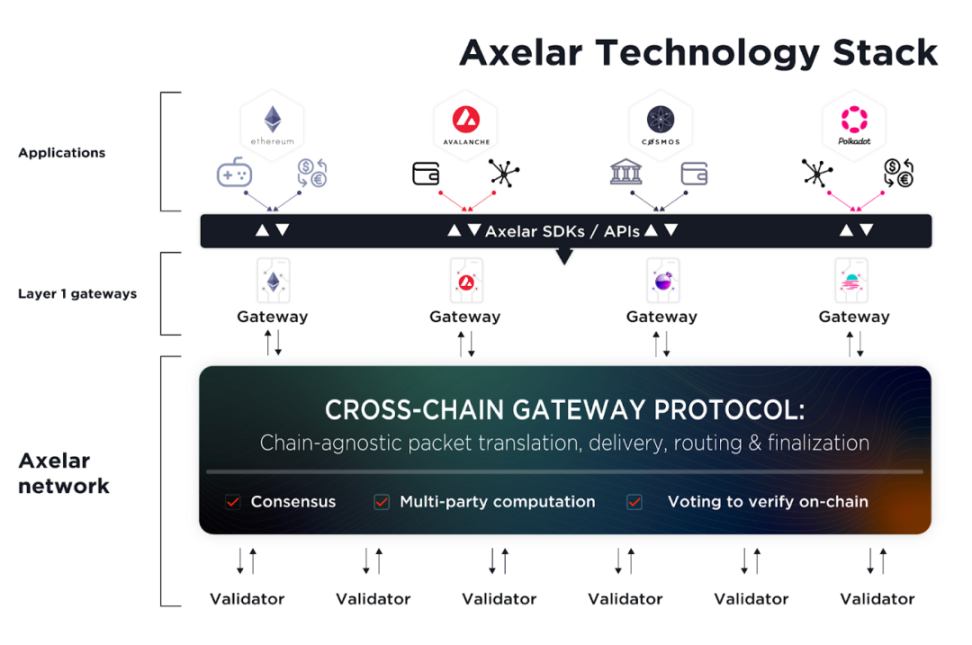 Axelar Technology Stack

Applications

ethereum

AVALANCHE

COSMOS

Polkadot

Axelar SDKs / APIs

Layer 1 gateways

Gateway

Gateway

Gateway

Gateway

Axelar network

CROSS-CHAIN GATEWAY PROTOCOL:

Chain-agnostic packet translation, delivery, routing & finalization

Consensus

Multi-party computation

Voting to verify on-chain

Validator

Validator

Validator

Validator

Validator

Validator